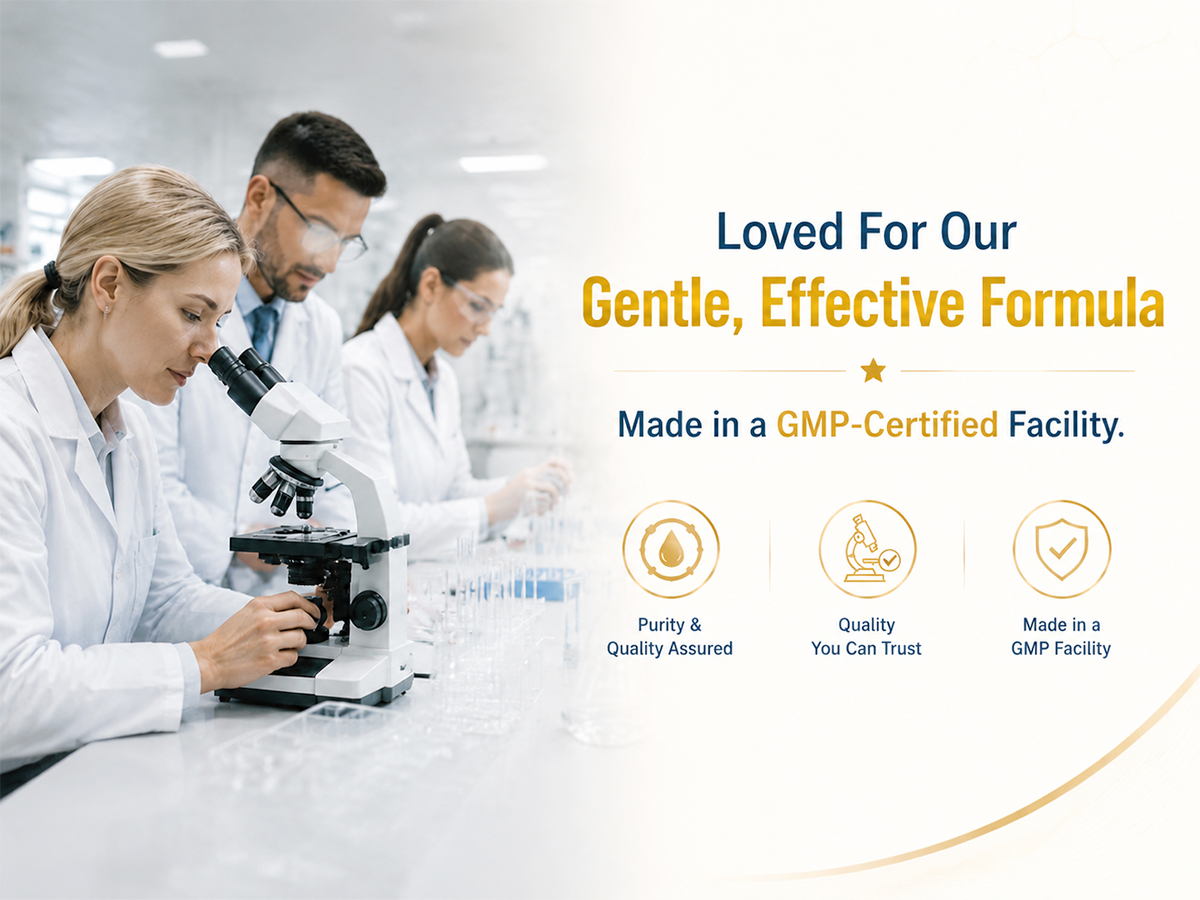 Loved For Our
Gentle, Effective Formula

Made in a GMP-Certified Facility.

Purity & Quality Assured

Quality You Can Trust

Made in a GMP Facility